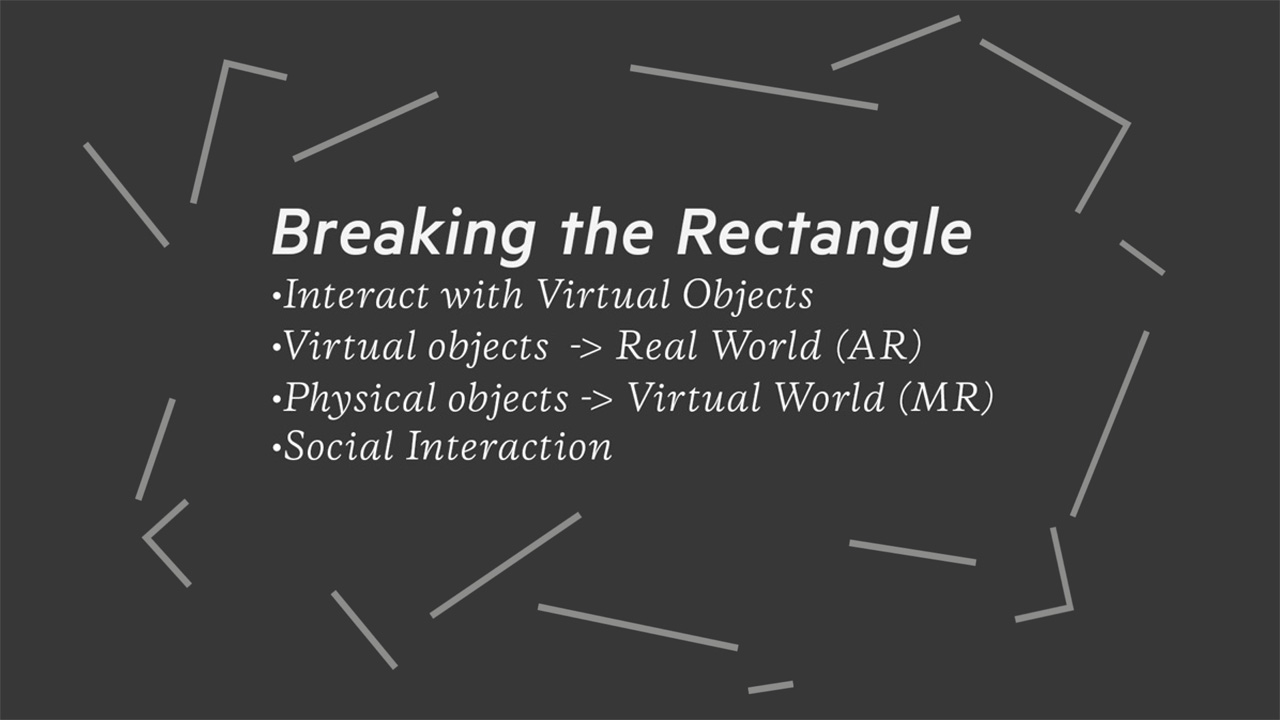 Breaking the Rectangle
•Interact with Virtual Objects
•Virtual objects -> Real World (AR)
•Physical objects -> Virtual World (MR)
•Social Interaction